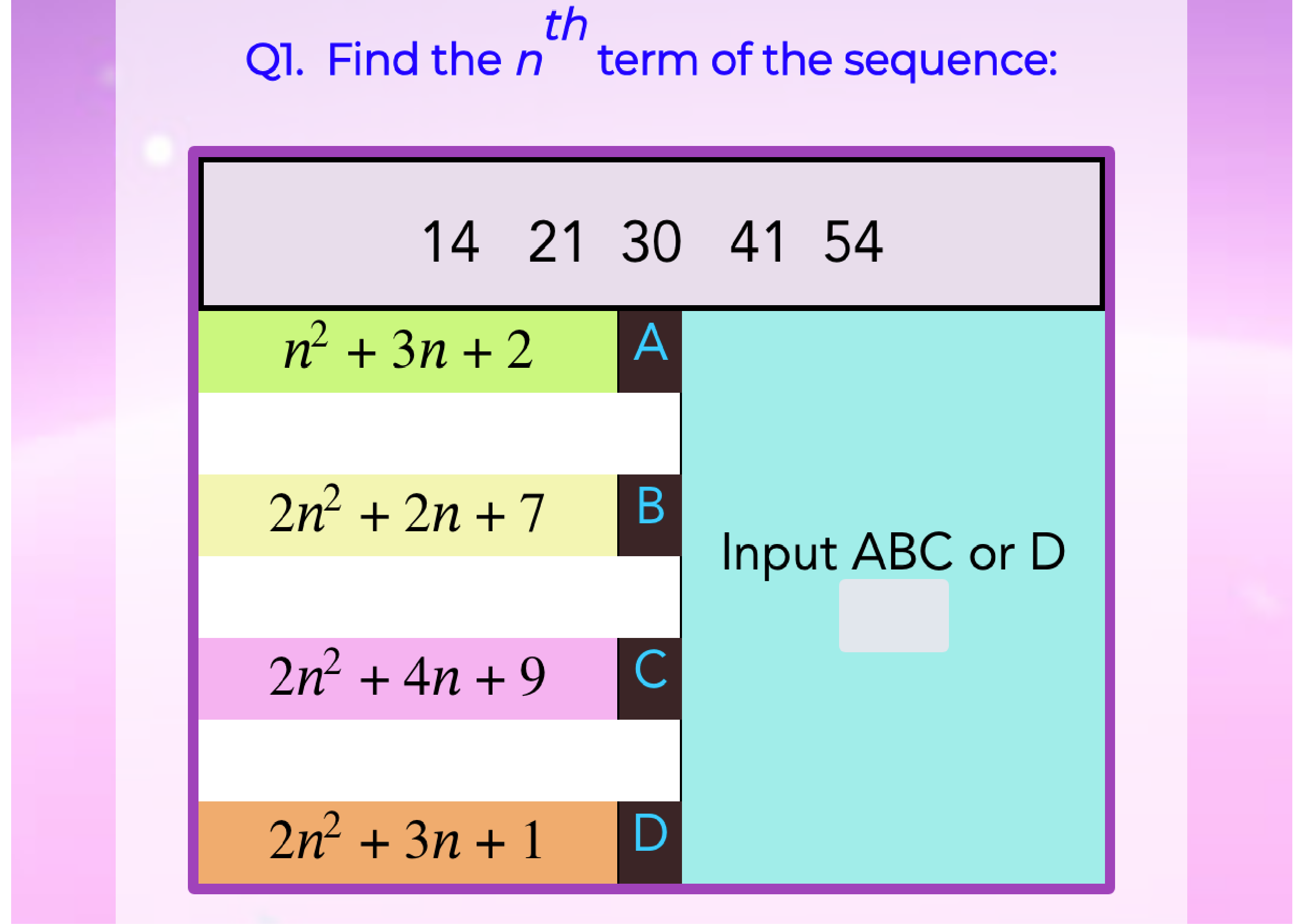 Q1. Find the $n^{th}$ term of the sequence:

14 21 30 41 54

$n^2 + 3n + 2$ A

$2n^2 + 2n + 7$ B

$2n^2 + 4n + 9$ C

$2n^2 + 3n + 1$ D

Input ABC or D